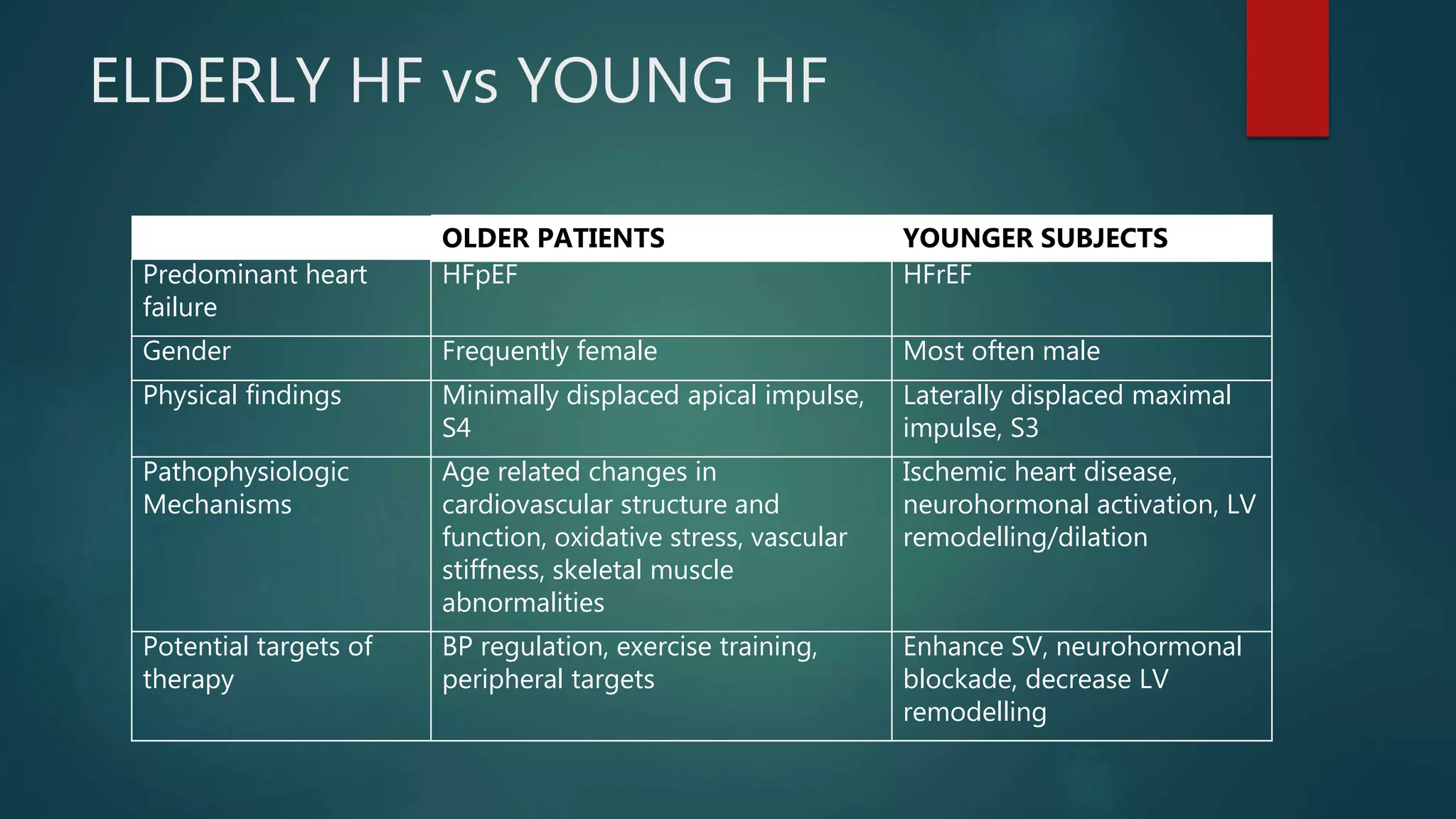 ELDERLY HF vs YOUNG HF

| | OLDER PATIENTS | YOUNGER SUBJECTS |
|---|---|---|
| Predominant heart failure | HFpEF | HFrEF |
| Gender | Frequently female | Most often male |
| Physical findings | Minimally displaced apical impulse, S4 | Laterally displaced maximal impulse, S3 |
| Pathophysiologic Mechanisms | Age related changes in cardiovascular structure and function, oxidative stress, vascular stiffness, skeletal muscle abnormalities | Ischemic heart disease, neurohormonal activation, LV remodelling/dilation |
| Potential targets of therapy | BP regulation, exercise training, peripheral targets | Enhance SV, neurohormonal blockade, decrease LV remodelling |